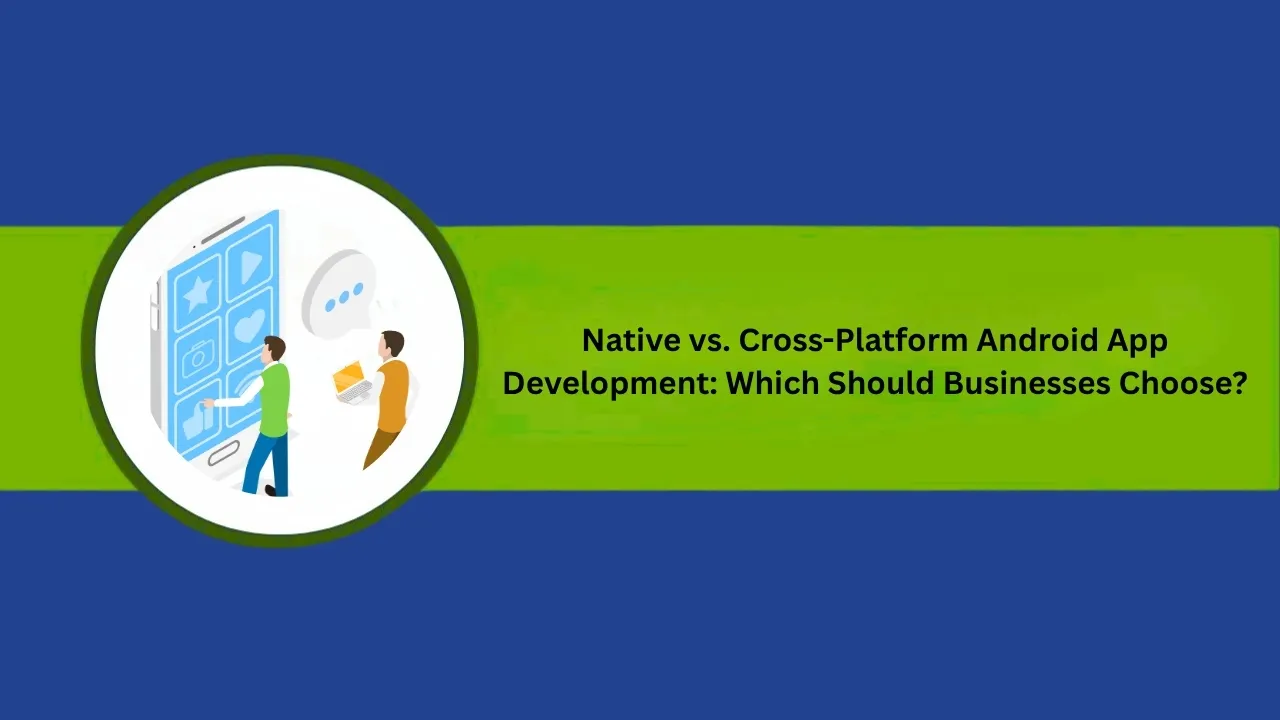 Native vs. Cross-Platform Android App Development: Which Should Businesses Choose?